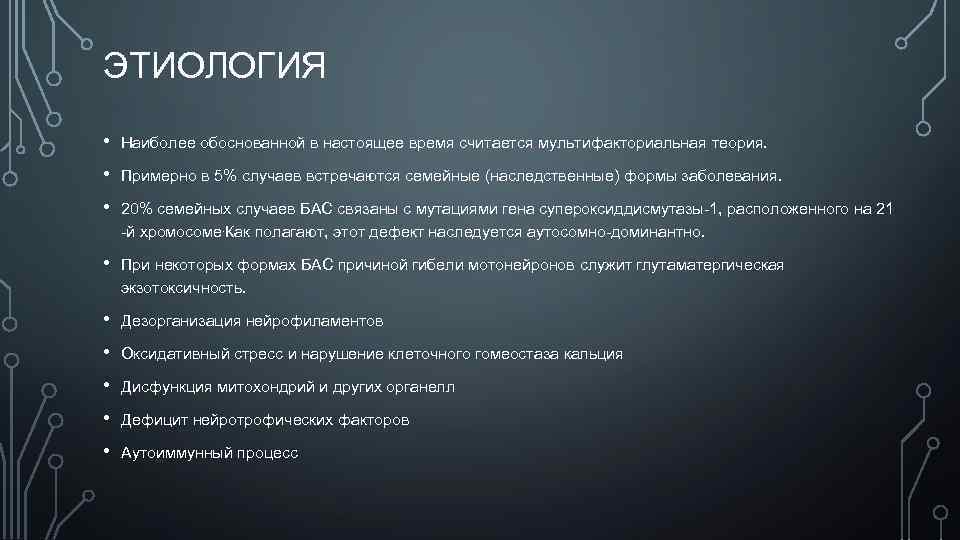 ЭТИОЛОГИЯ

• Наиболее обоснованной в настоящее время считается мультифакториальная теория.

• Примерно в 5% случаев встречаются семейные (наследственные) формы заболевания.

• 20% семейных случаев БАС связаны с мутациями гена супероксиддисмутазы-1, расположенного на 21 -й хромосоме.Как полагают, этот дефект наследуется аутосомно-доминантно.

• При некоторых формах БАС причиной гибели мотонейронов служит глутаматергическая экзотоксичность.

• Дезорганизация нейрофиламентов

• Оксидативный стресс и нарушение клеточного гомеостаза кальция

• Дисфункция митохондрий и других органелл

• Дефицит нейротрофических факторов

• Аутоиммунный процесс